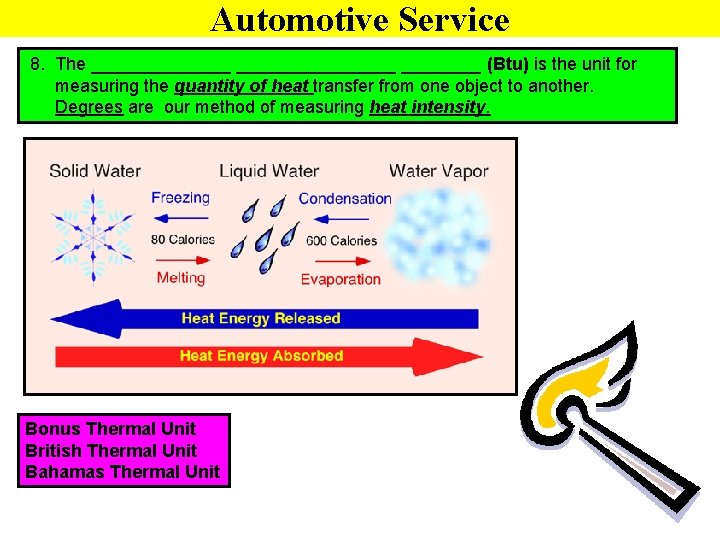 Automotive Service

8. The ______________ ________________ ________ (Btu) is the unit for measuring the quantity of heat transfer from one object to another. Degrees are our method of measuring heat intensity.

Solid Water
Liquid Water
Water Vapor
Freezing
80 Calories
Melting
Condensation
600 Calories
Evaporation
Heat Energy Released
Heat Energy Absorbed

Bonus Thermal Unit
British Thermal Unit
Bahamas Thermal Unit